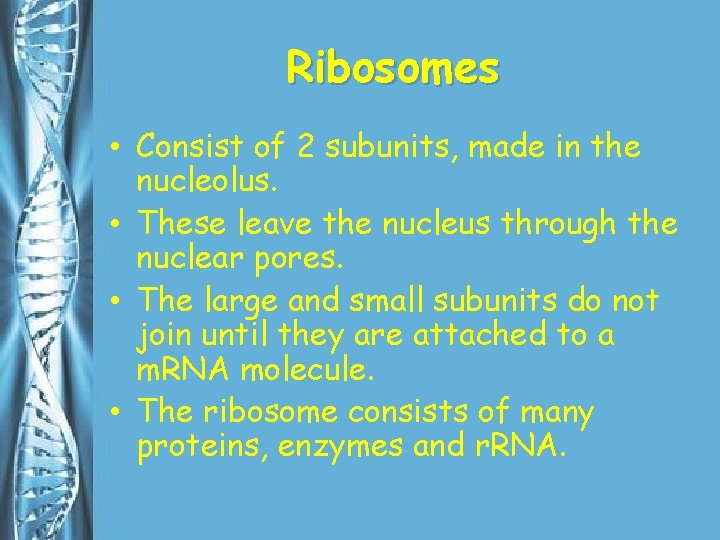 Ribosomes

• Consist of 2 subunits, made in the nucleolus.
• These leave the nucleus through the nuclear pores.
• The large and small subunits do not join until they are attached to a mRNA molecule.
• The ribosome consists of many proteins, enzymes and rRNA.